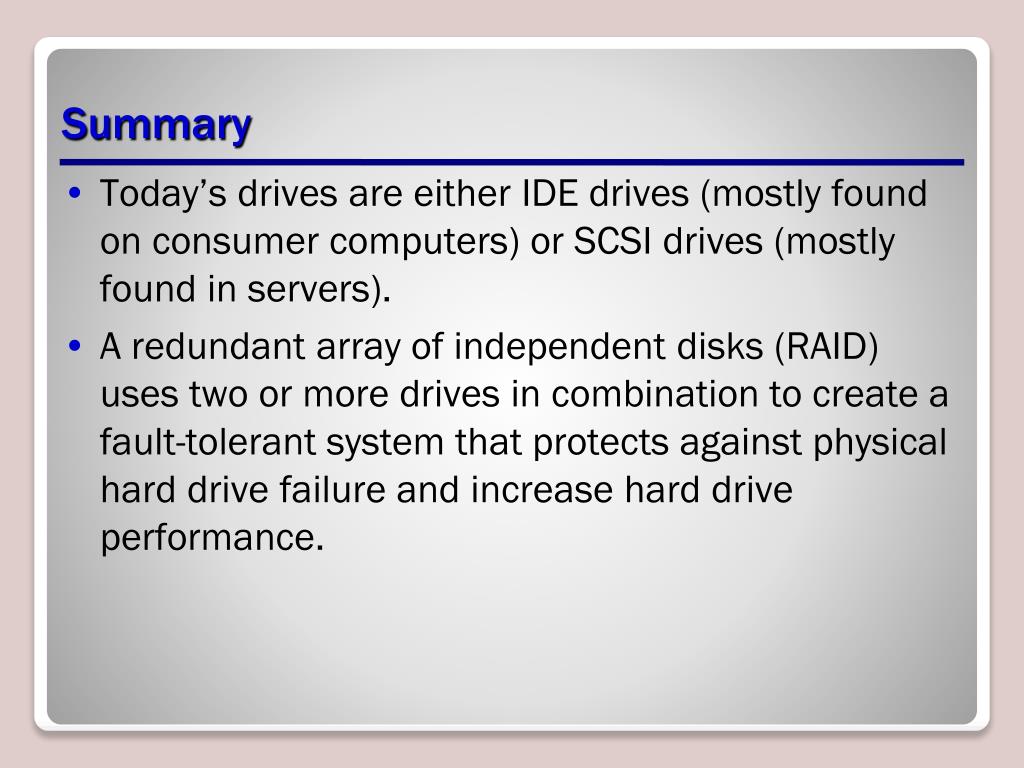 Summary

• Today’s drives are either IDE drives (mostly found on consumer computers) or SCSI drives (mostly found in servers).

• A redundant array of independent disks (RAID) uses two or more drives in combination to create a fault-tolerant system that protects against physical hard drive failure and increase hard drive performance.